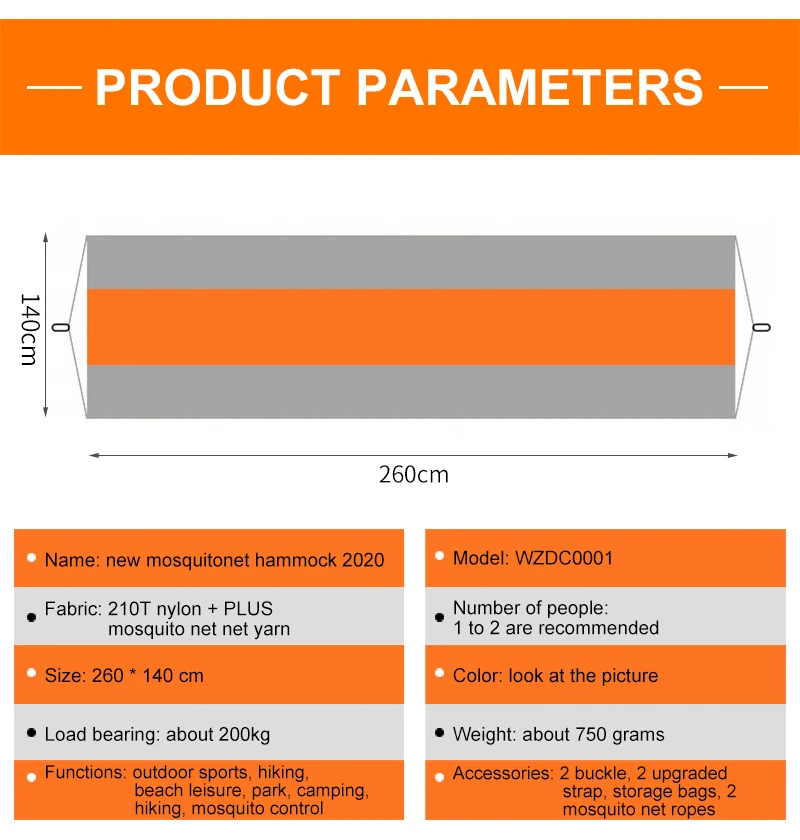 — PRODUCT PARAMETERS —

140cm

260cm

Name: new mosquitonet hammock 2020

Fabric: 210T nylon + PLUS mosquito net net yarn

Size: 260 * 140 cm

Load bearing: about 200kg

Functions: outdoor sports, hiking, beach leisure, park, camping, hiking, mosquito control

Model: WZDC0001

Number of people: 1 to 2 are recommended

Color: look at the picture

Weight: about 750 grams

Accessories: 2 buckle, 2 upgraded strap, storage bags, 2 mosquito net ropes